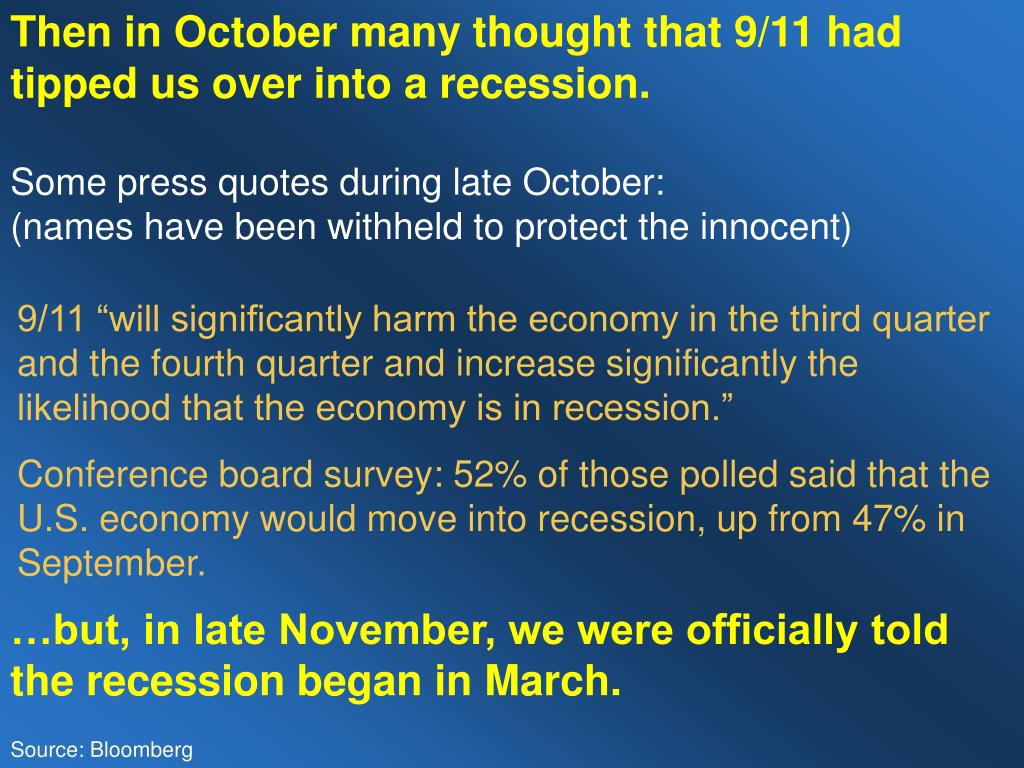 Then in October many thought that 9/11 had tipped us over into a recession.

Some press quotes during late October:
(names have been withheld to protect the innocent)

9/11 “will significantly harm the economy in the third quarter and the fourth quarter and increase significantly the likelihood that the economy is in recession.”

Conference board survey: 52% of those polled said that the U.S. economy would move into recession, up from 47% in September.

…but, in late November, we were officially told the recession began in March.

Source: Bloomberg